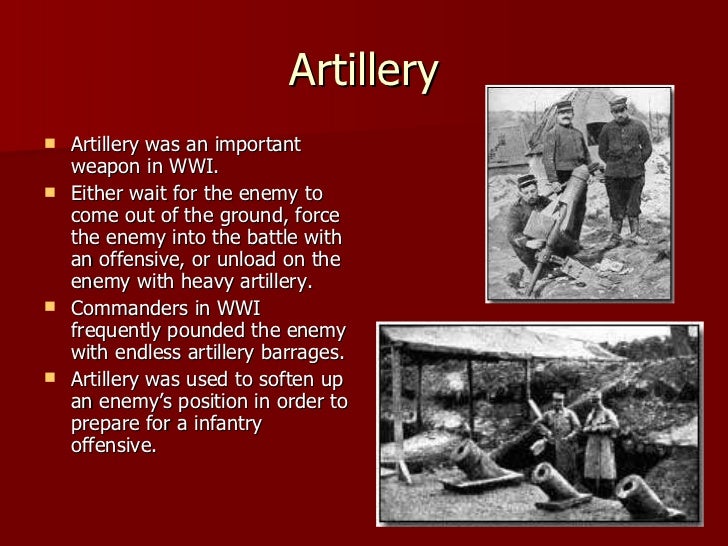 Artillery

- Artillery was an important weapon in WWI.
- Either wait for the enemy to come out of the ground, force the enemy into the battle with an offensive, or unload on the enemy with heavy artillery.
- Commanders in WWI frequently pounded the enemy with endless artillery barrages.
- Artillery was used to soften up an enemy's position in order to prepare for a infantry offensive.